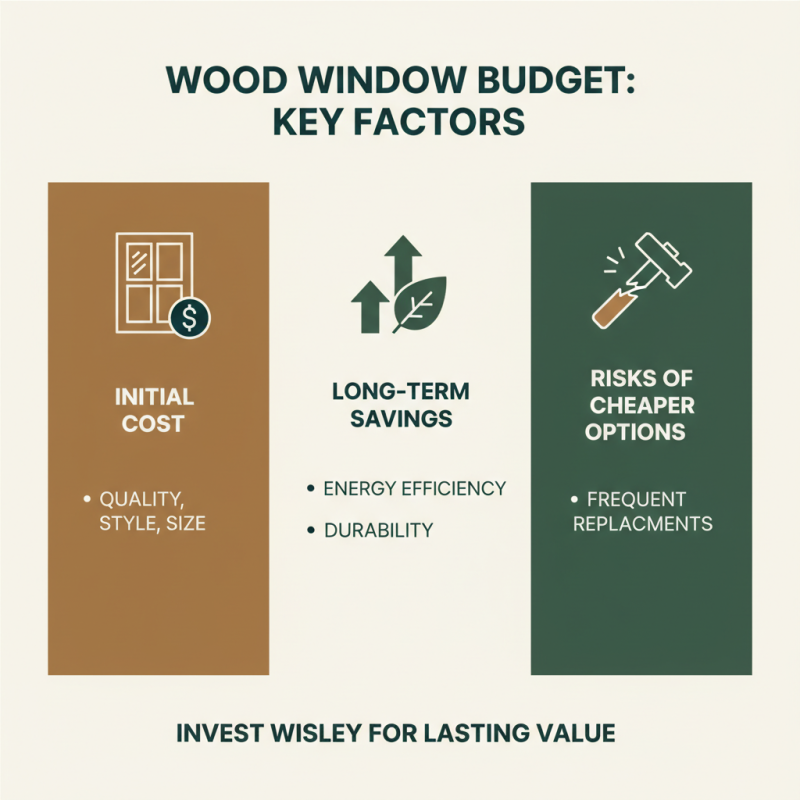 WOOD WINDOW BUDGET: KEY FACTORS

$

INITIAL COST

• QUALITY, STYLE, SIZE

LONG-TERM SAVINGS

• ENERGY EFFICIENCY

• DURABILITY

RISKS OF CHEAPER OPTIONS

• FREQUENT REPLACMENTS

INVEST WISLEY FOR LASTING VALUE